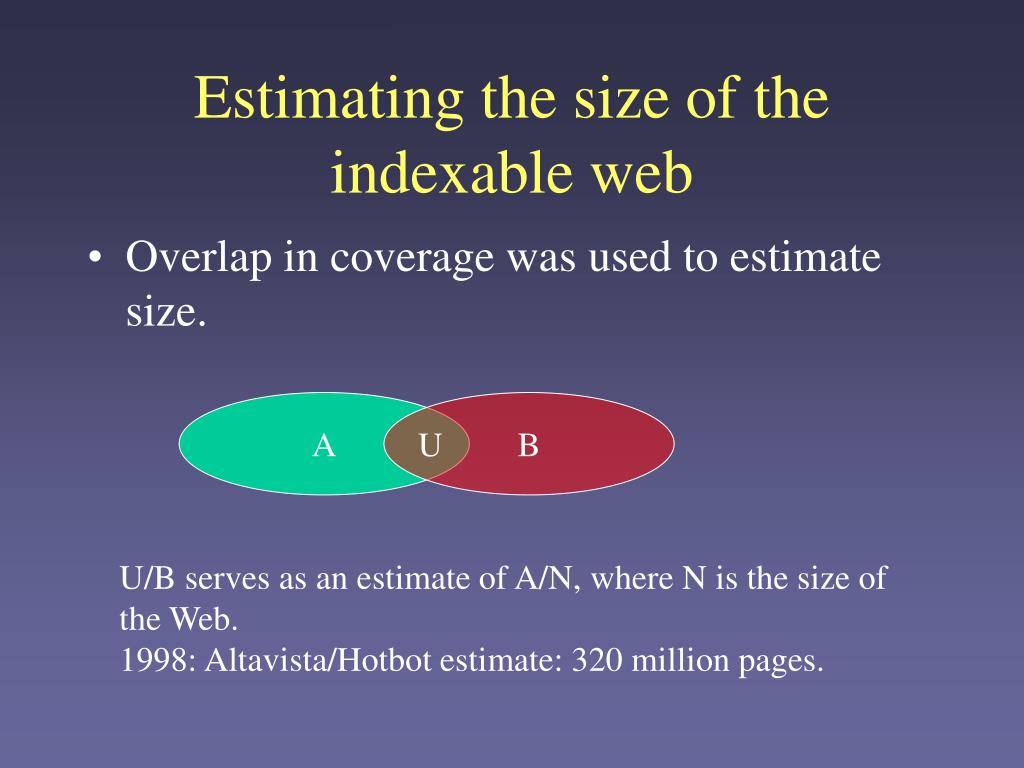 Estimating the size of the indexable web

• Overlap in coverage was used to estimate size.

A
U
B

U/B serves as an estimate of A/N, where N is the size of the Web.
1998: Altavista/Hotbot estimate: 320 million pages.